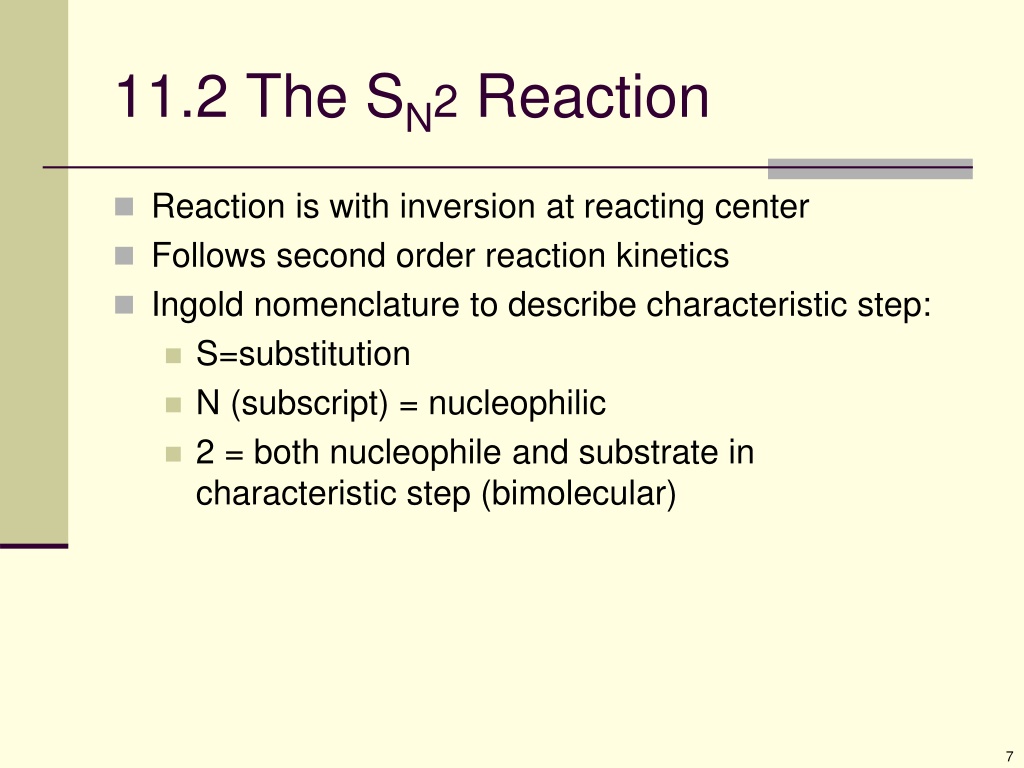 11.2 The $S_N2$ Reaction

Reaction is with inversion at reacting center

Follows second order reaction kinetics

Ingold nomenclature to describe characteristic step:

S=substitution

N (subscript) = nucleophilic

2 = both nucleophile and substrate in characteristic step (bimolecular)

7